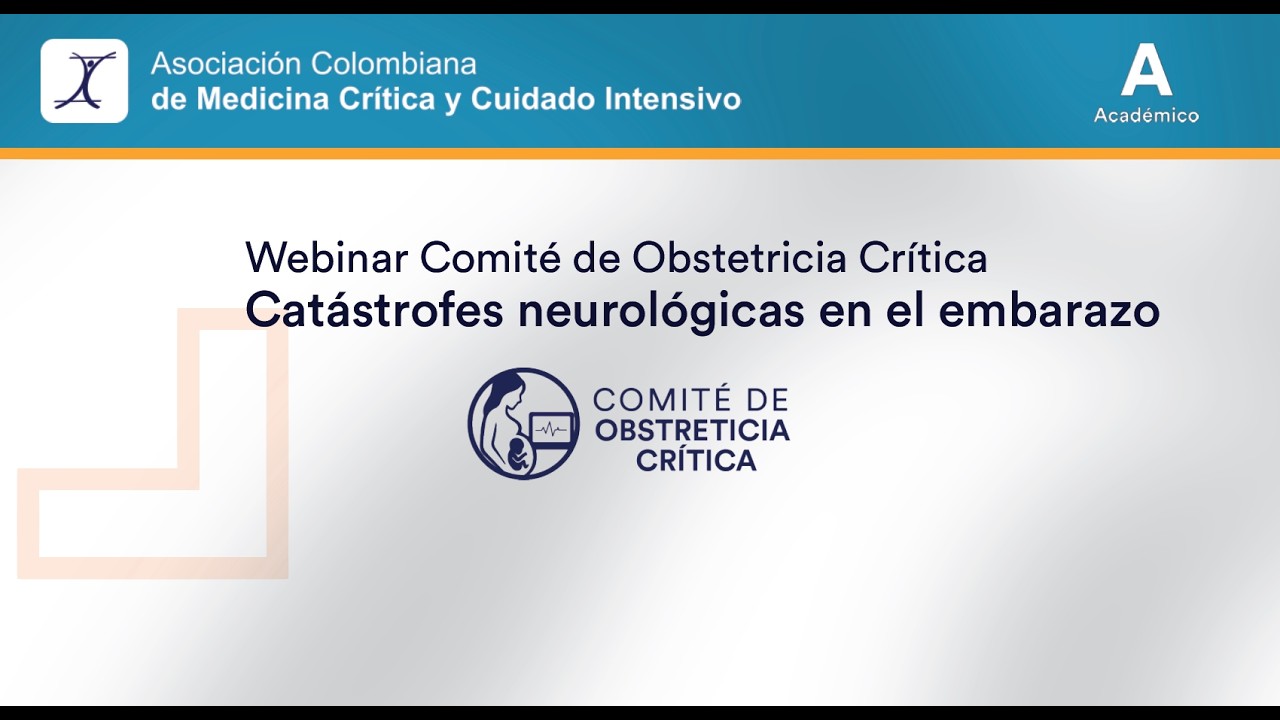 Asociación Colombiana
de Medicina Crítica y Cuidado Intensivo

A
Académico

Webinar Comité de Obstetricia Crítica
Catástrofes neurológicas en el embarazo

COMITÉ DE
OBSTRETICIA
CRÍTICA